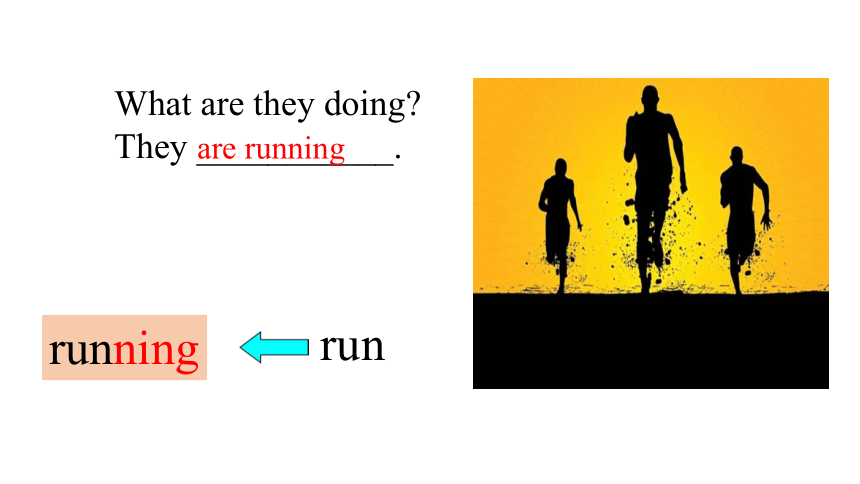 What are they doing?
They are running.

running

run